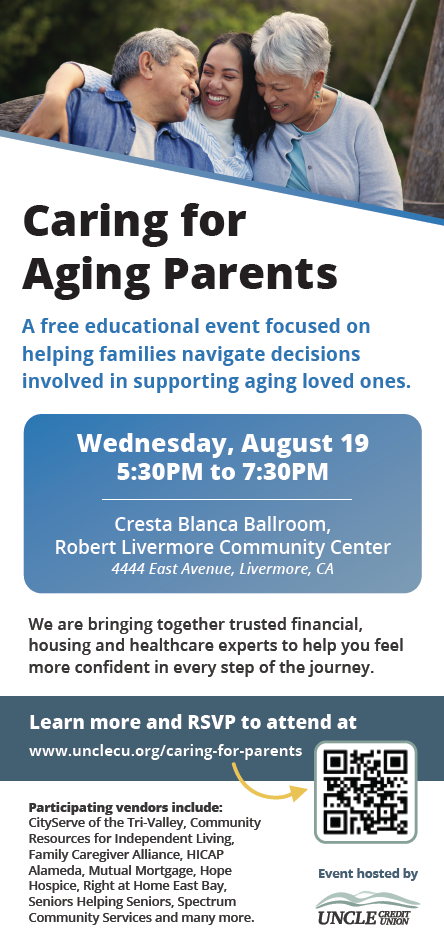 Caring for Aging Parents

A free educational event focused on helping families navigate decisions involved in supporting aging loved ones.

Wednesday, August 19
5:30PM to 7:30PM

Cresta Blanca Ballroom, Robert Livermore Community Center
4444 East Avenue, Livermore, CA

We are bringing together trusted financial, housing and healthcare experts to help you feel more confident in every step of the journey.

Learn more and RSVP to attend at
www.unclecu.org/caring-for-parents

Participating vendors include:
CityServe of the Tri-Valley, Community Resources for Independent Living, Family Caregiver Alliance, HICAP Alameda, Mutual Mortgage, Hope Hospice, Right at Home East Bay, Seniors Helping Seniors, Spectrum Community Services and many more.

Event hosted by
UNCLE CREDIT UNION